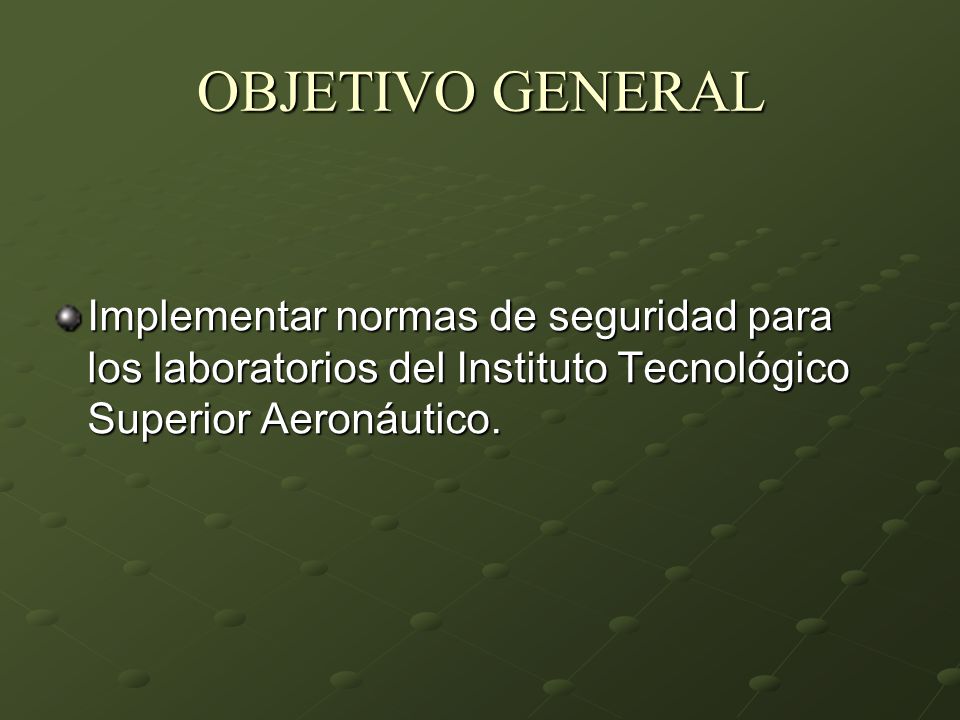 OBJETIVO GENERAL

Implementar normas de seguridad para los laboratorios del Instituto Tecnológico Superior Aeronáutico.